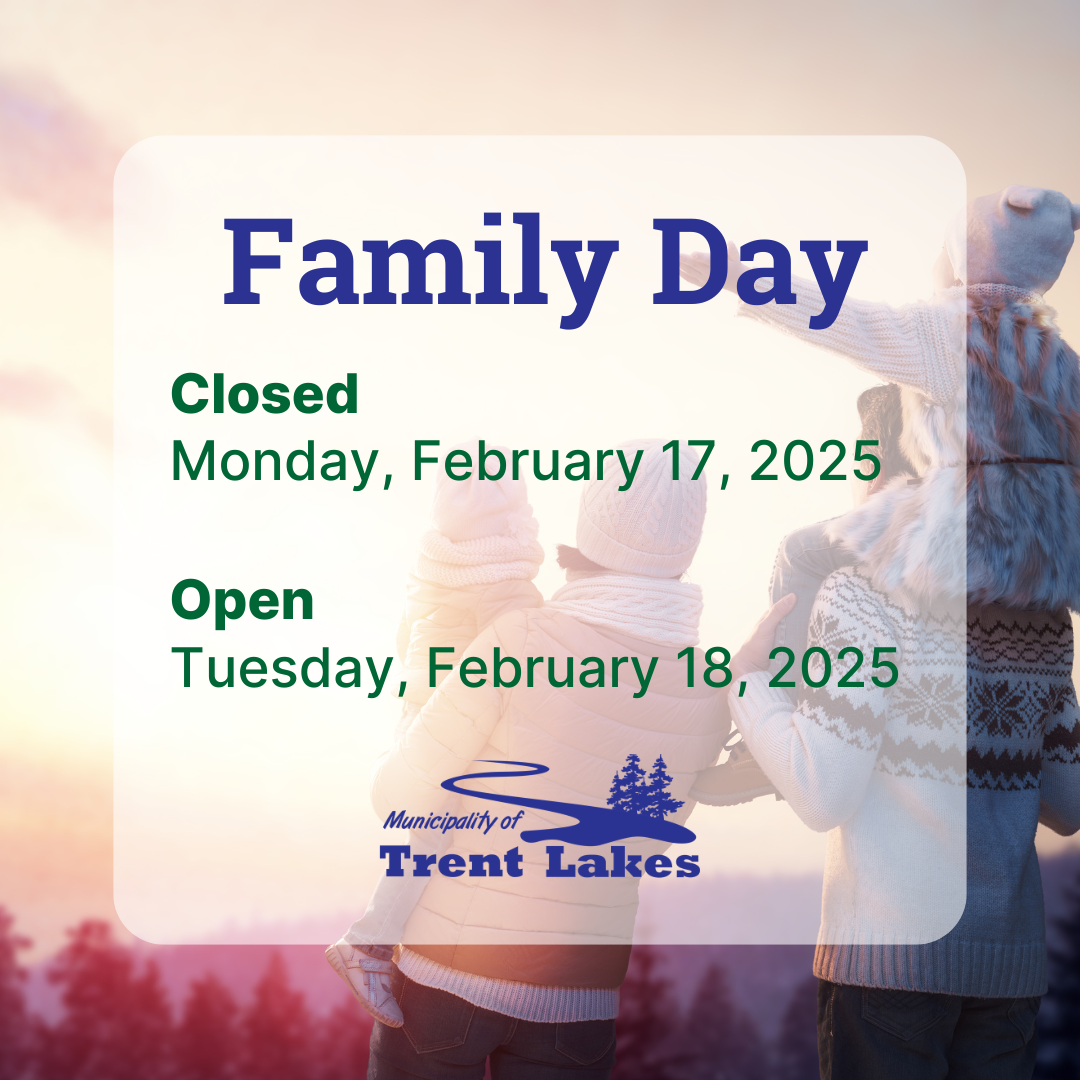 Family Day

Closed
Monday, February 17, 2025

Open
Tuesday, February 18, 2025

Municipality of
Trent Lakes